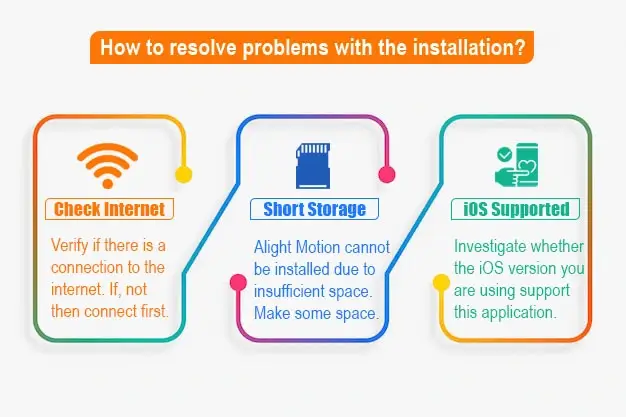 How to resolve problems with the installation?

Check Internet

Verify if there is a connection to the internet. If, not then connect first.

Short Storage

Alight Motion cannot be installed due to insufficient space. Make some space.

iOS Supported

Investigate whether the iOS version you are using support this application.